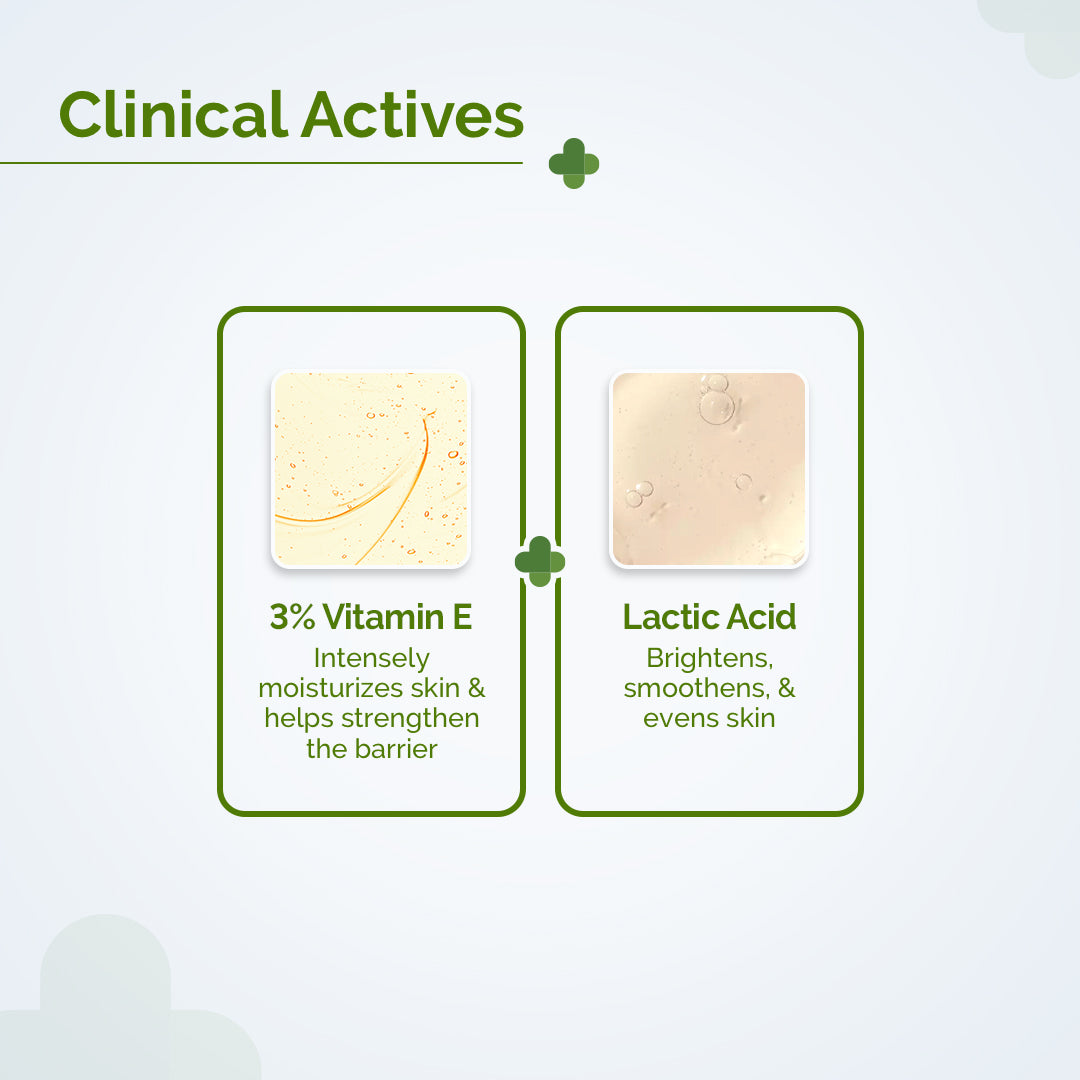 Clinical Actives

3% Vitamin E
Intensely moisturizes skin & helps strengthen the barrier

Lactic Acid
Brightens, smoothens, & evens skin